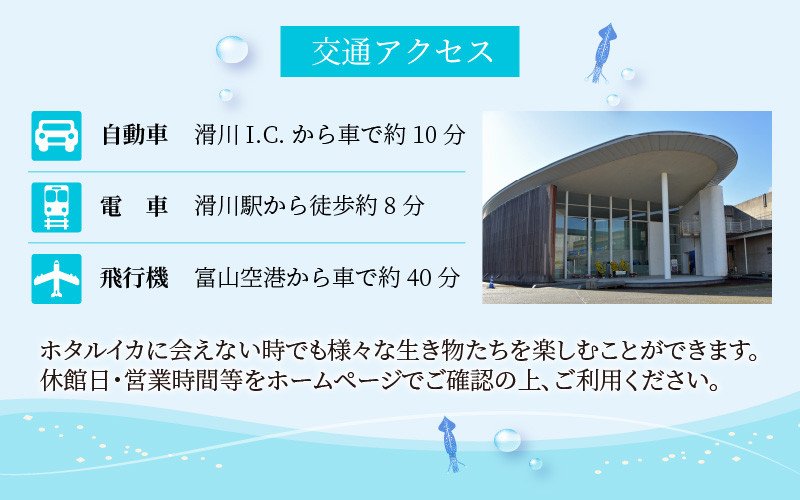 交通アクセス

自動車　滑川 I.C. から車で約 10 分

電　車　滑川駅から徒歩約 8 分

飛行機　富山空港から車で約 40 分

ホタルイカに会えない時でも様々な生き物たちを楽しむことができます。
休館日・営業時間等をホームページでご確認の上、ご利用ください。